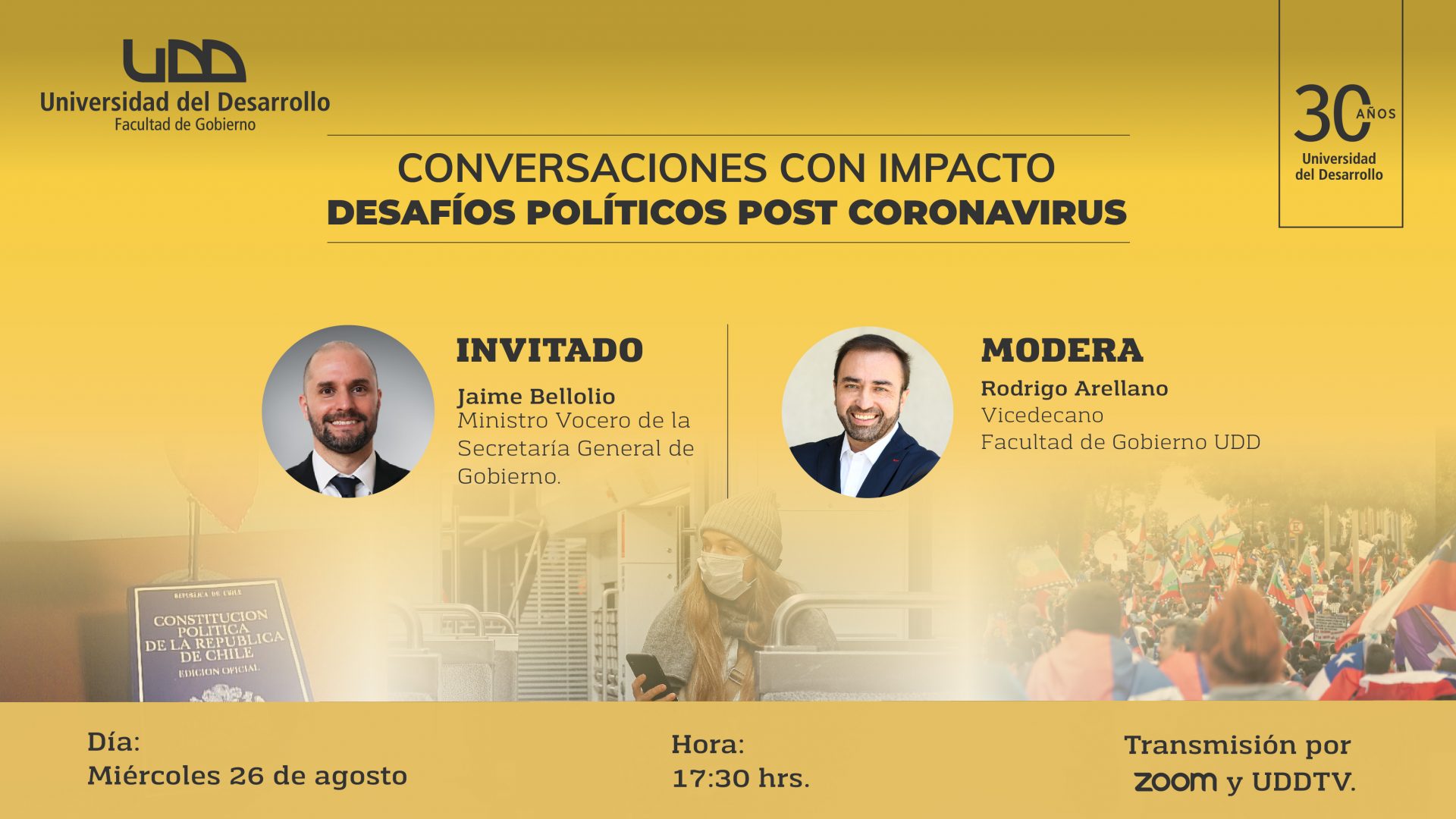 UDD
Universidad del Desarrollo
Facultad de Gobierno

30 AÑOS
Universidad del Desarrollo

CONVERSACIONES CON IMPACTO
DESAFÍOS POLÍTICOS POST CORONAVIRUS

INVITADO
Jaime Bellolio
Ministro Vocero de la Secretaría General de Gobierno.

MODERA
Rodrigo Arellano
Vicedecano
Facultad de Gobierno UDD

REPUBLICA DE CHILE
CONSTITUCION POLITICA DE LA REPUBLICA DE CHILE
EDICION OFICIAL

Día:
Miércoles 26 de agosto

Hora:
17:30 hrs.

Transmisión por zoom y UDDTV.